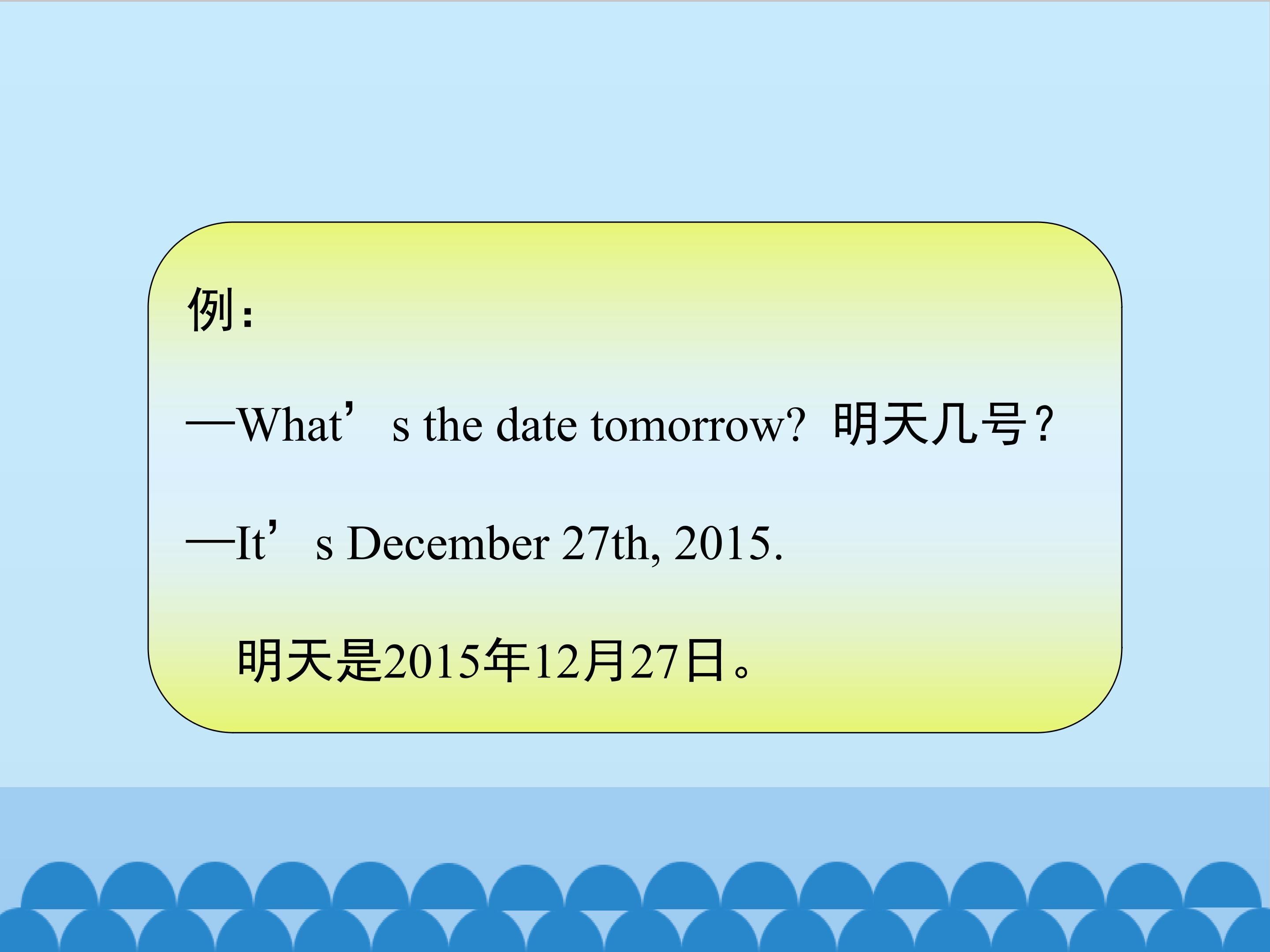 例：

—What’s the date tomorrow? 明天几号？

—It’s December 27th, 2015.

明天是2015年12月27日。